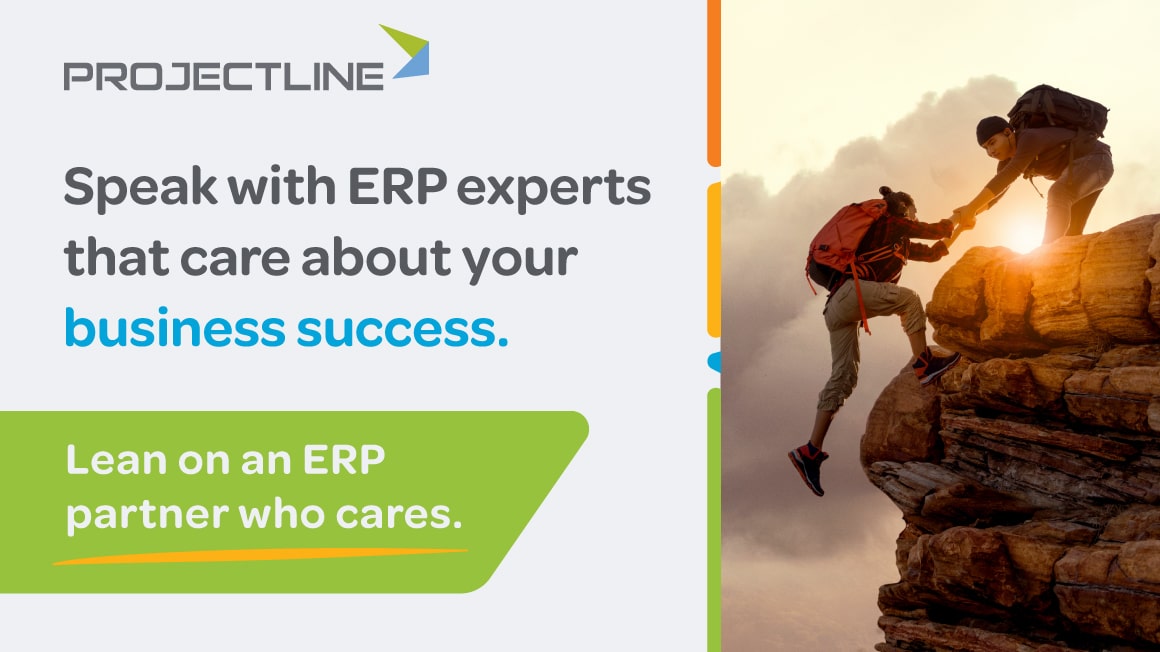 PROJECTLINE

Speak with ERP experts that care about your business success.

Lean on an ERP partner who cares.